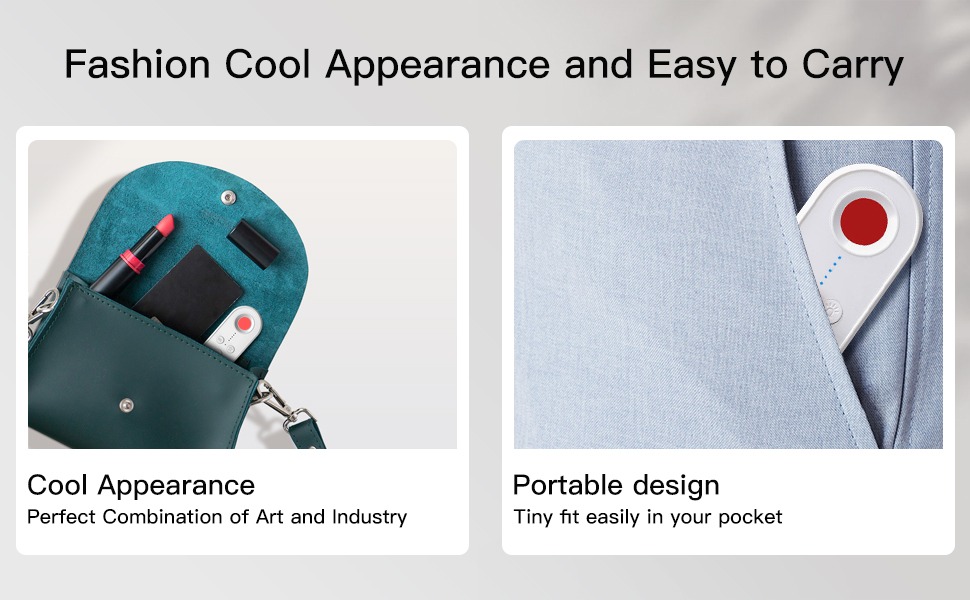 Fashion Cool Appearance and Easy to Carry

Cool Appearance
Perfect Combination of Art and Industry

Portable design
Tiny fit easily in your pocket